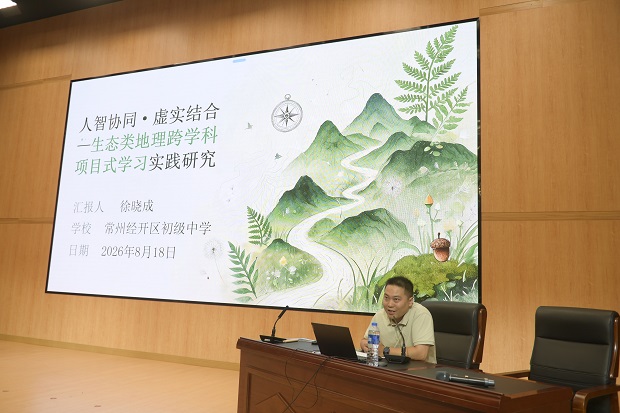 人智协同·虚实结合
—生态类地理跨学科项目式学习实践研究

汇报人　徐晓成
学校　常州经开区初级中学
日期　2026年8月18日